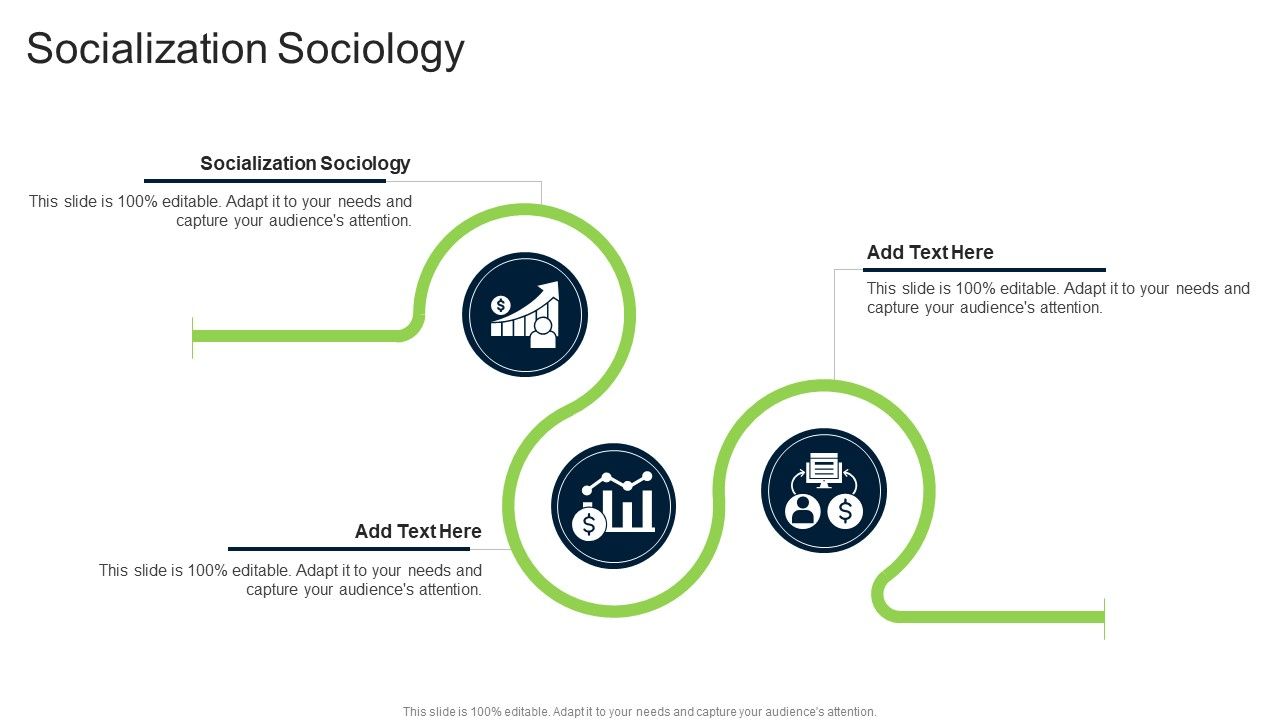 Socialization Sociology

Socialization Sociology

This slide is 100% editable. Adapt it to your needs and capture your audience's attention.

Add Text Here

This slide is 100% editable. Adapt it to your needs and capture your audience's attention.

Add Text Here

This slide is 100% editable. Adapt it to your needs and capture your audience's attention.

This slide is 100% editable. Adapt it to your needs and capture your audience's attention.